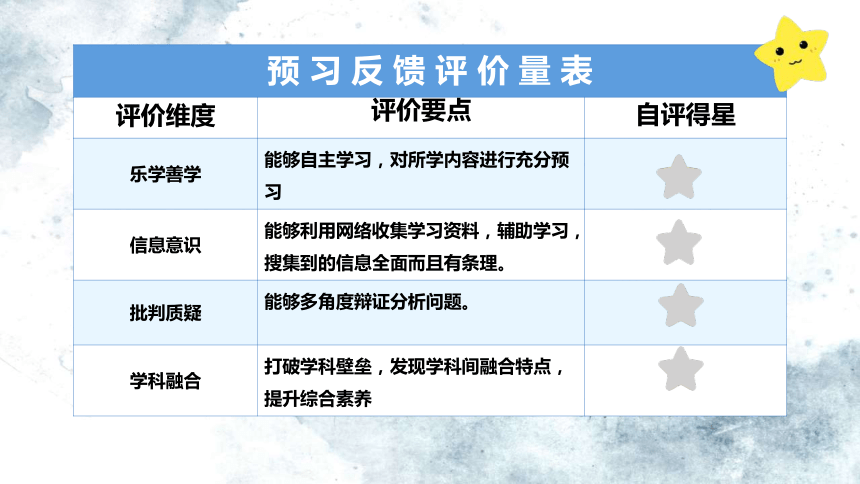 预习反馈评价量表

| 评价维度 | 评价要点 | 自评得星 |
|---|---|---|
| 乐学善学 | 能够自主学习，对所学内容进行充分预习 | |
| 信息意识 | 能够利用网络收集学习资料，辅助学习，搜集到的信息全面而且有条理。 | |
| 批判质疑 | 能够多角度辩证分析问题。 | |
| 学科融合 | 打破学科壁垒，发现学科间融合特点，提升综合素养 | |